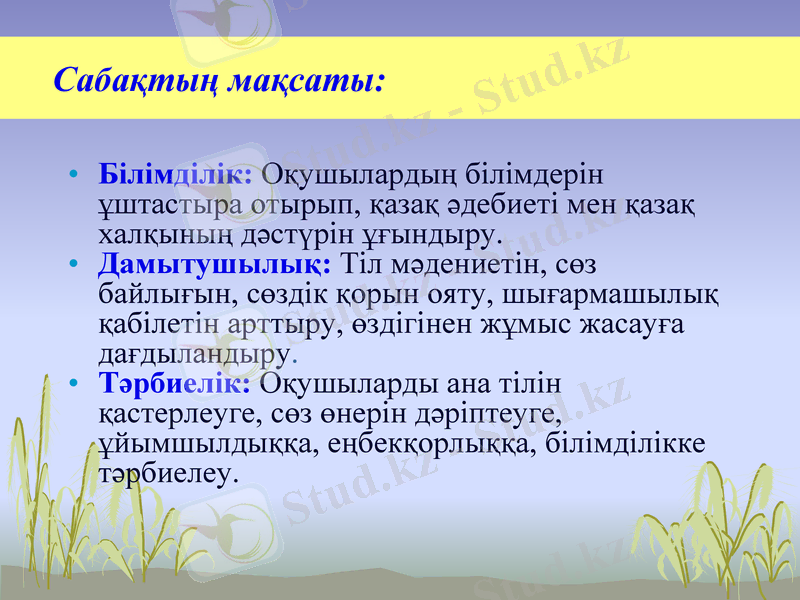 Сабақтың мақсаты:

• Білімділік: Оқушылардың білімдерін ұштастыра отырып, қазақ әдебиеті мен қазақ халқының дәстүрін ұғындыру.
• Дамытушылық: Тіл мәдениетін, сөз байлығын, сөздік қорын ояту, шығармашылық қабілетін арттыру, өздігінен жұмыс жасауға дағдыландыру.
• Тәрбиелік: Оқушыларды ана тілін қастерлеуге, сөз өнерін дәріптеуге, ұйымшылдыққа, еңбекқорлыққа, білімділікке тәрбиелеу.

Stud.kz - Stud.kz